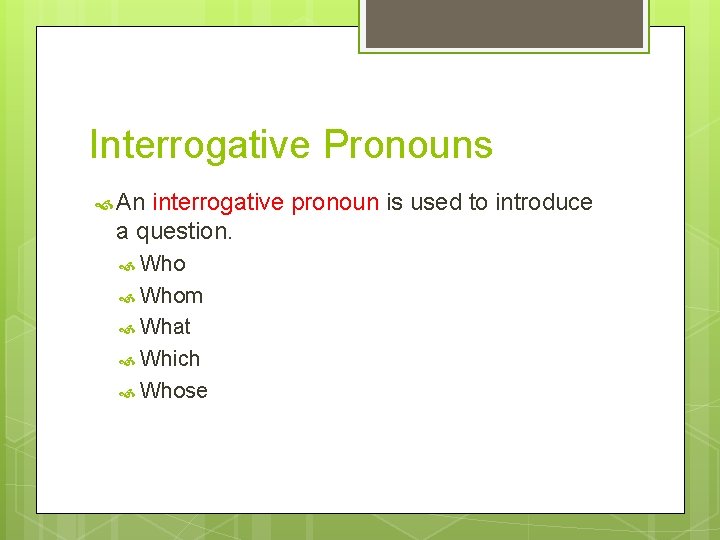 Interrogative Pronouns

An interrogative pronoun is used to introduce a question.

Who

Whom

What

Which

Whose